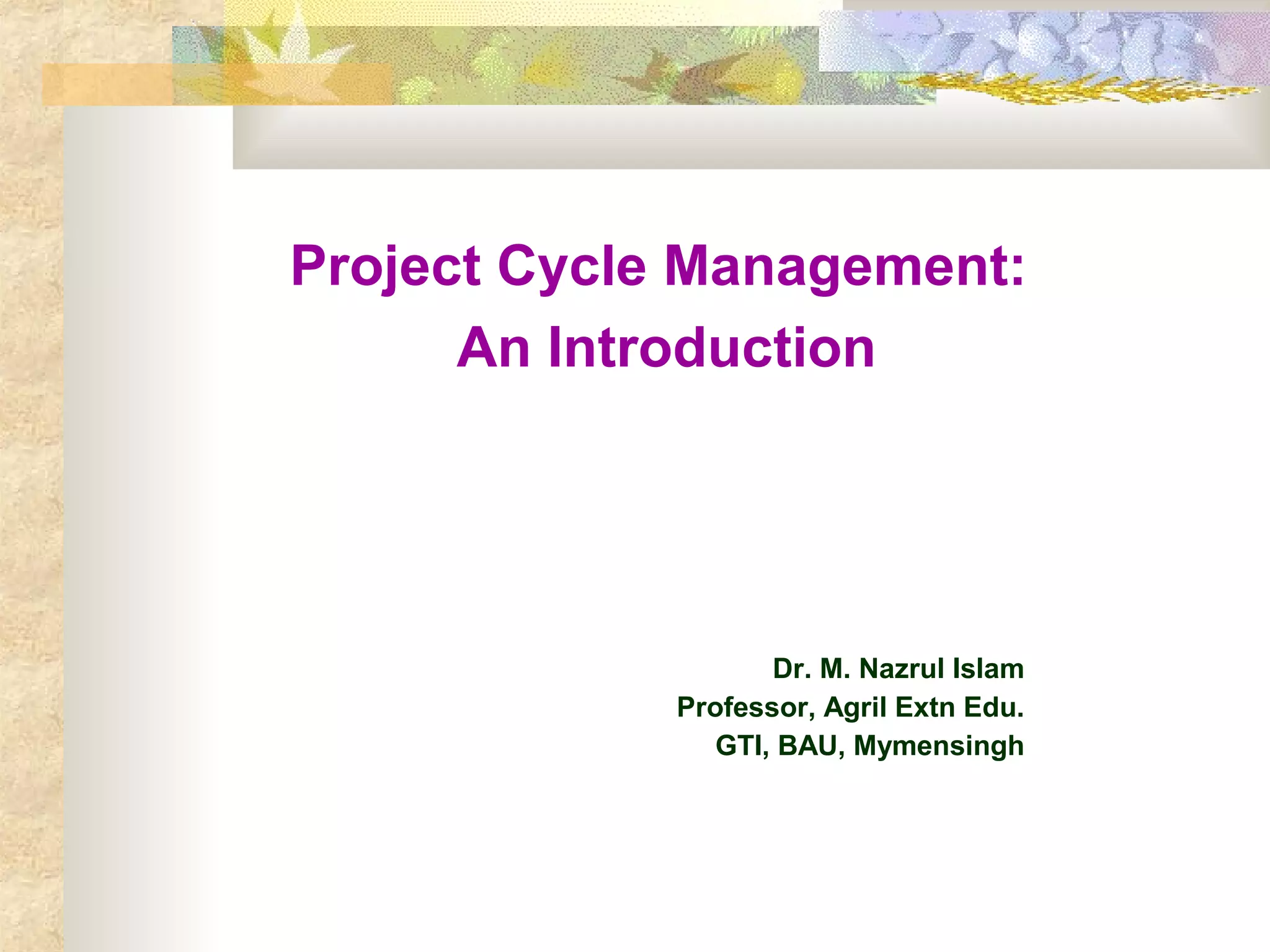 Project Cycle Management:
An Introduction

Dr. M. Nazrul Islam
Professor, Agril Extn Edu.
GTI, BAU, Mymensingh